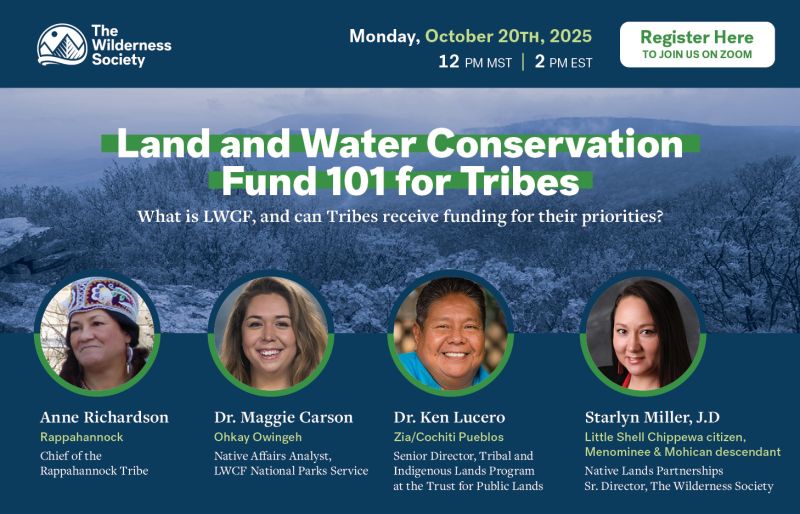 The Wilderness Society

Monday, October 20TH, 2025
12 PM MST | 2 PM EST

Register Here
TO JOIN US ON ZOOM

Land and Water Conservation Fund 101 for Tribes

What is LWCF, and can Tribes receive funding for their priorities?

Anne Richardson
Rappahannock
Chief of the Rappahannock Tribe

Dr. Maggie Carson
Ohkay Owingeh
Native Affairs Analyst, LWCF National Parks Service

Dr. Ken Lucero
Zia/Cochiti Pueblos
Senior Director, Tribal and Indigenous Lands Program at the Trust for Public Lands

Starlyn Miller, J.D
Little Shell Chippewa citizen, Menominee & Mohican descendant
Native Lands Partnerships Sr. Director, The Wilderness Society